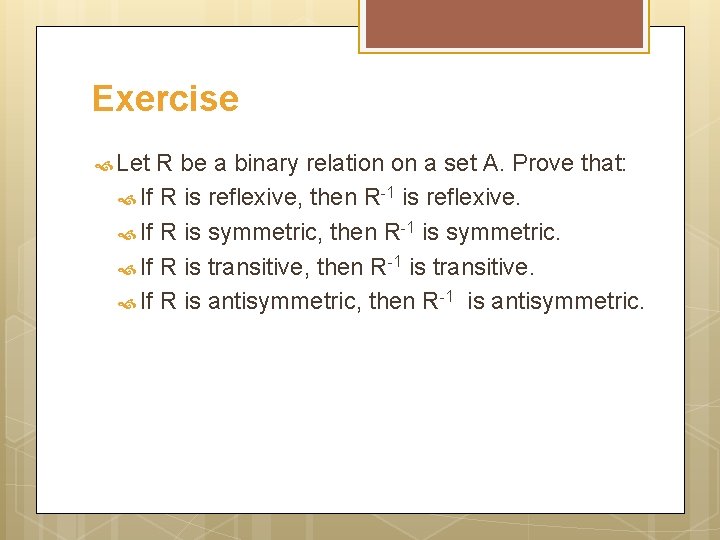 Exercise

Let R be a binary relation on a set A. Prove that:

If R is reflexive, then $R^{-1}$ is reflexive.

If R is symmetric, then $R^{-1}$ is symmetric.

If R is transitive, then $R^{-1}$ is transitive.

If R is antisymmetric, then $R^{-1}$ is antisymmetric.